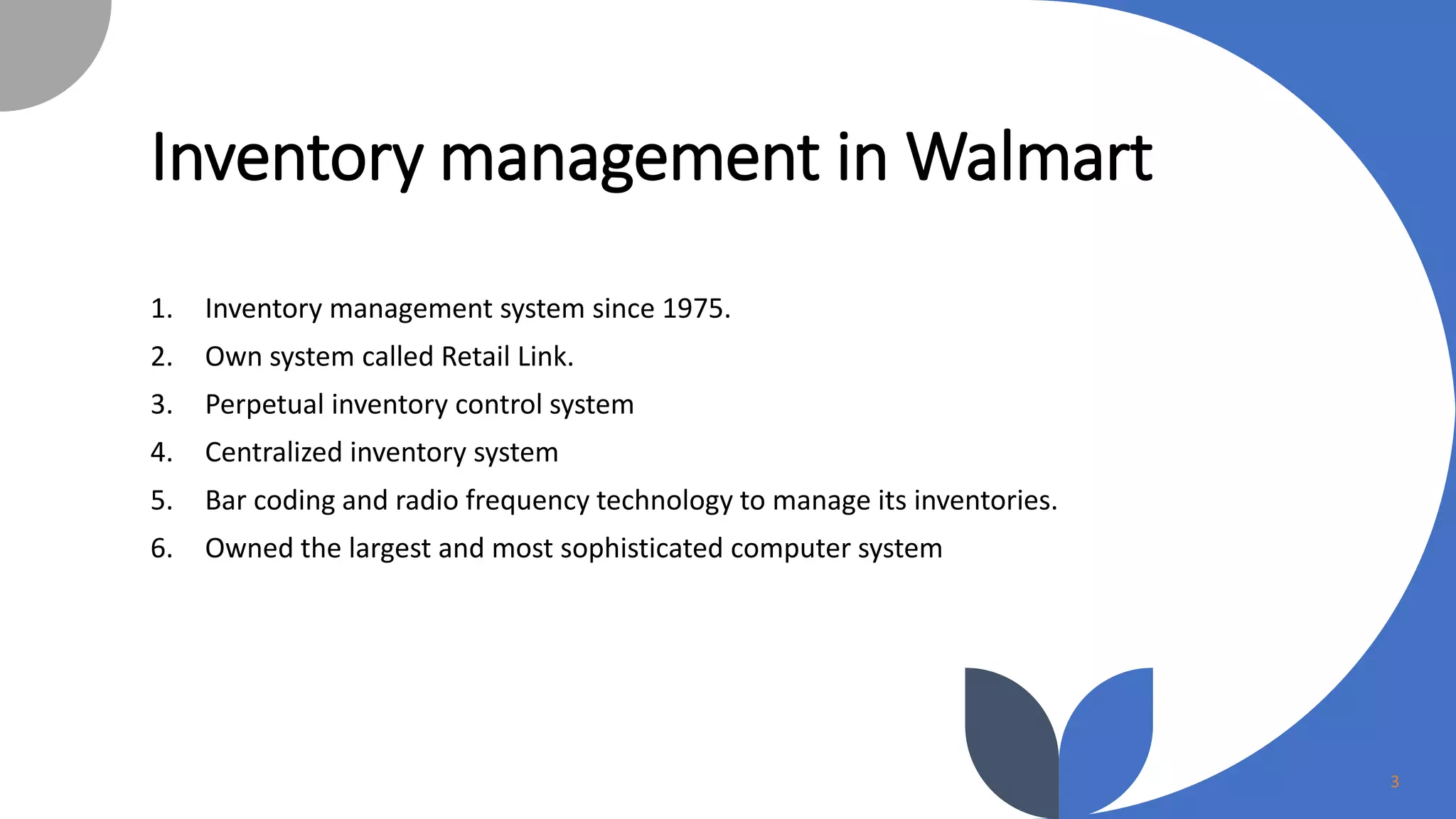 Inventory management in Walmart

1. Inventory management system since 1975.
2. Own system called Retail Link.
3. Perpetual inventory control system
4. Centralized inventory system
5. Bar coding and radio frequency technology to manage its inventories.
6. Owned the largest and most sophisticated computer system

3